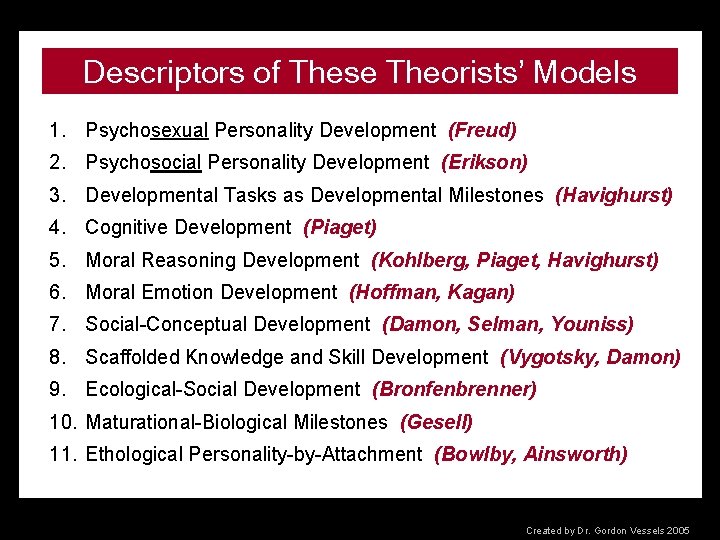 Descriptors of These Theorists' Models

1. Psychosexual Personality Development (Freud)
2. Psychosocial Personality Development (Erikson)
3. Developmental Tasks as Developmental Milestones (Havighurst)
4. Cognitive Development (Piaget)
5. Moral Reasoning Development (Kohlberg, Piaget, Havighurst)
6. Moral Emotion Development (Hoffman, Kagan)
7. Social-Conceptual Development (Damon, Selman, Youniss)
8. Scaffolded Knowledge and Skill Development (Vygotsky, Damon)
9. Ecological-Social Development (Bronfenbrenner)
10. Maturational-Biological Milestones (Gesell)
11. Ethological Personality-by-Attachment (Bowlby, Ainsworth)

Created by Dr. Gordon Vessels 2005